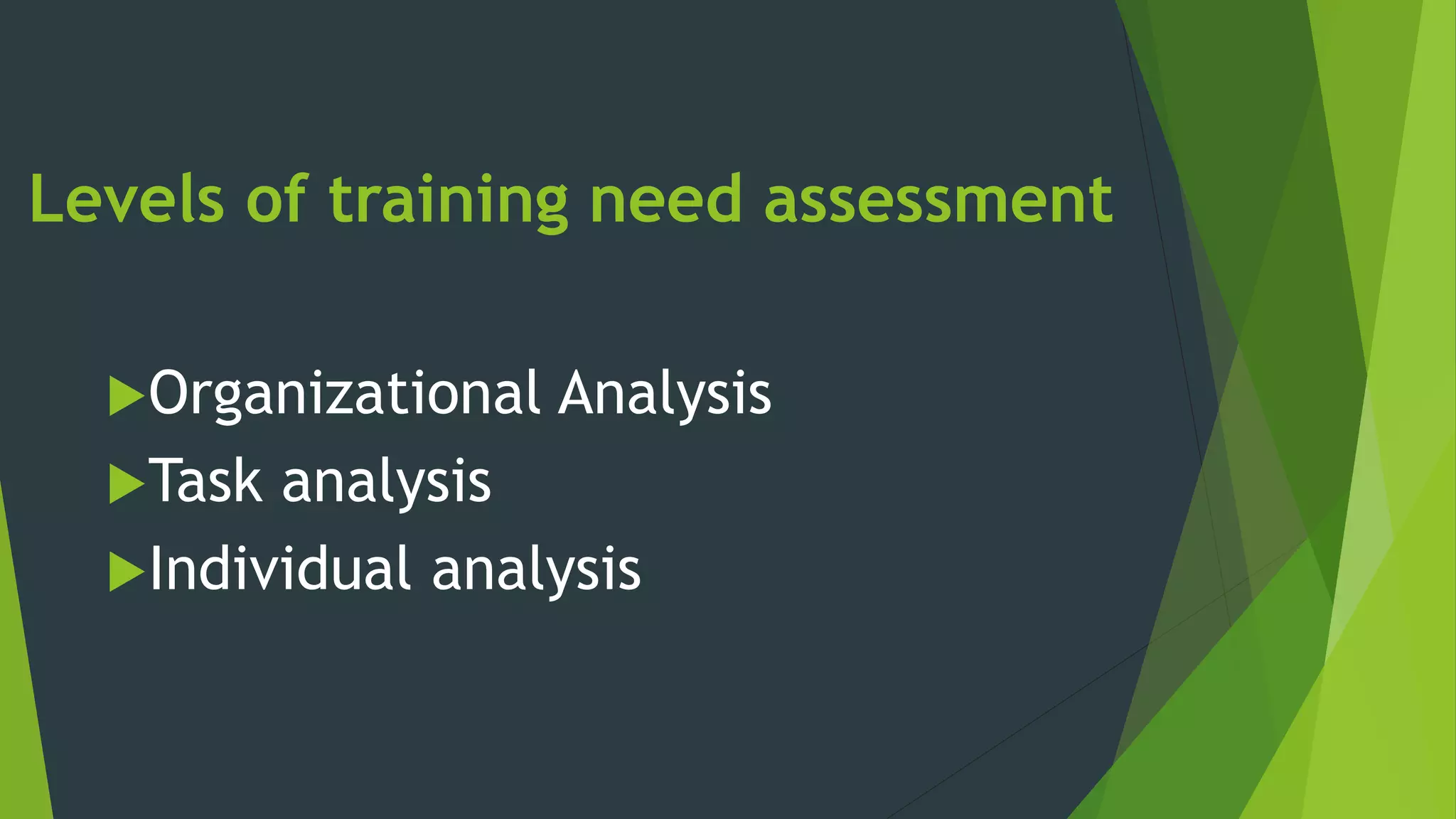 Levels of training need assessment

▶Organizational Analysis
▶Task analysis
▶Individual analysis